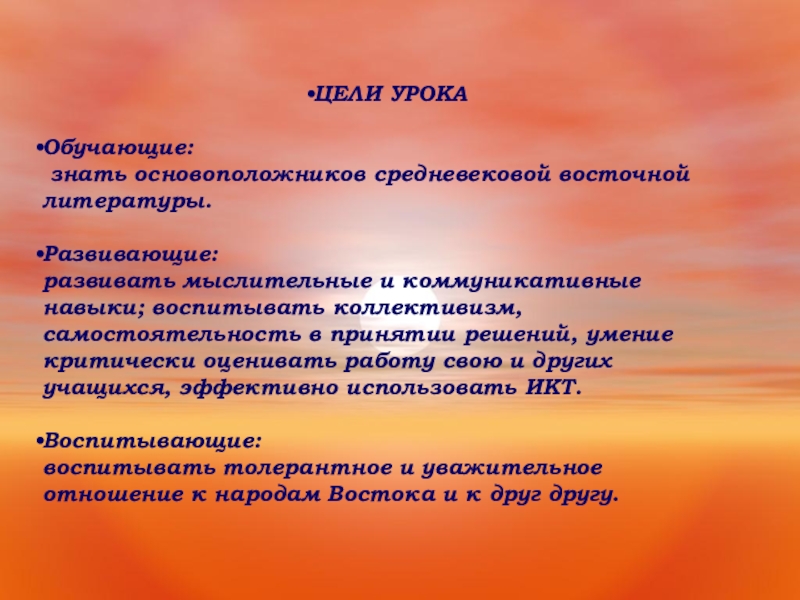 •ЦЕЛИ УРОКА

•Обучающие:
знать основоположников средневековой восточной литературы.

•Развивающие:
развивать мыслительные и коммуникативные навыки; воспитывать коллективизм, самостоятельность в принятии решений, умение критически оценивать работу свою и других учащихся, эффективно использовать ИКТ.

•Воспитывающие:
воспитывать толерантное и уважительное отношение к народам Востока и к друг другу.